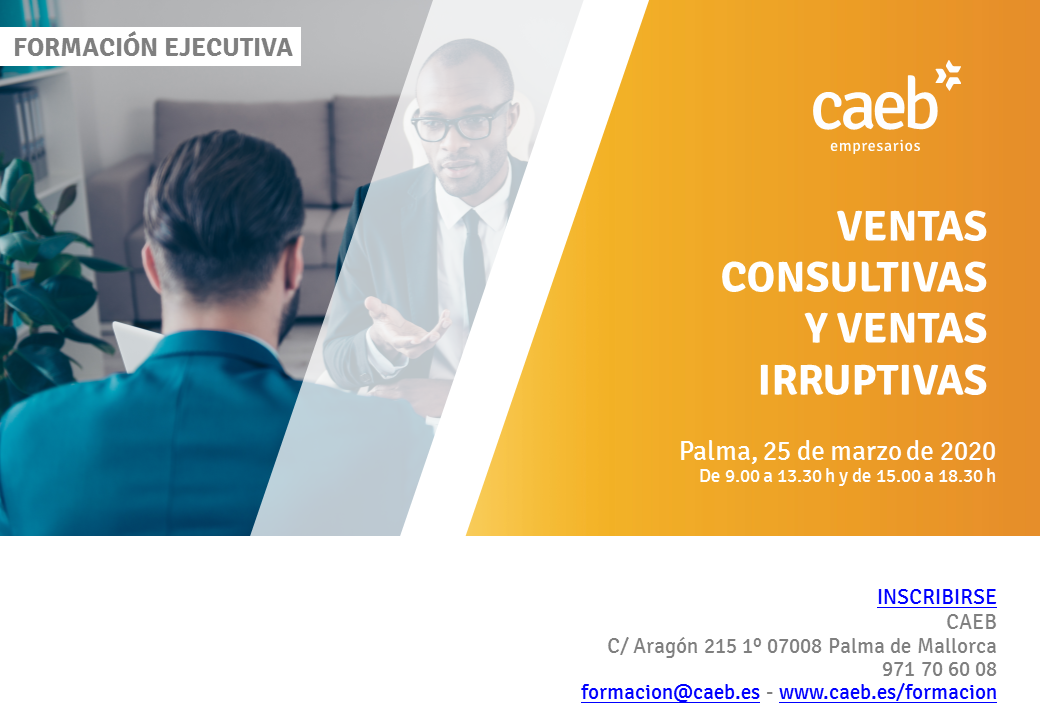 FORMACIÓN EJECUTIVA

caeb
empresarios

VENTAS CONSULTIVAS Y VENTAS IRRUPTIVAS

Palma, 25 de marzo de 2020
De 9.00 a 13.30 h y de 15.00 a 18.30 h

INSCRIBIRSE
CAEB
C/ Aragón 215 1º 07008 Palma de Mallorca
971 70 60 08
formacion@caeb.es - www.caeb.es/formacion